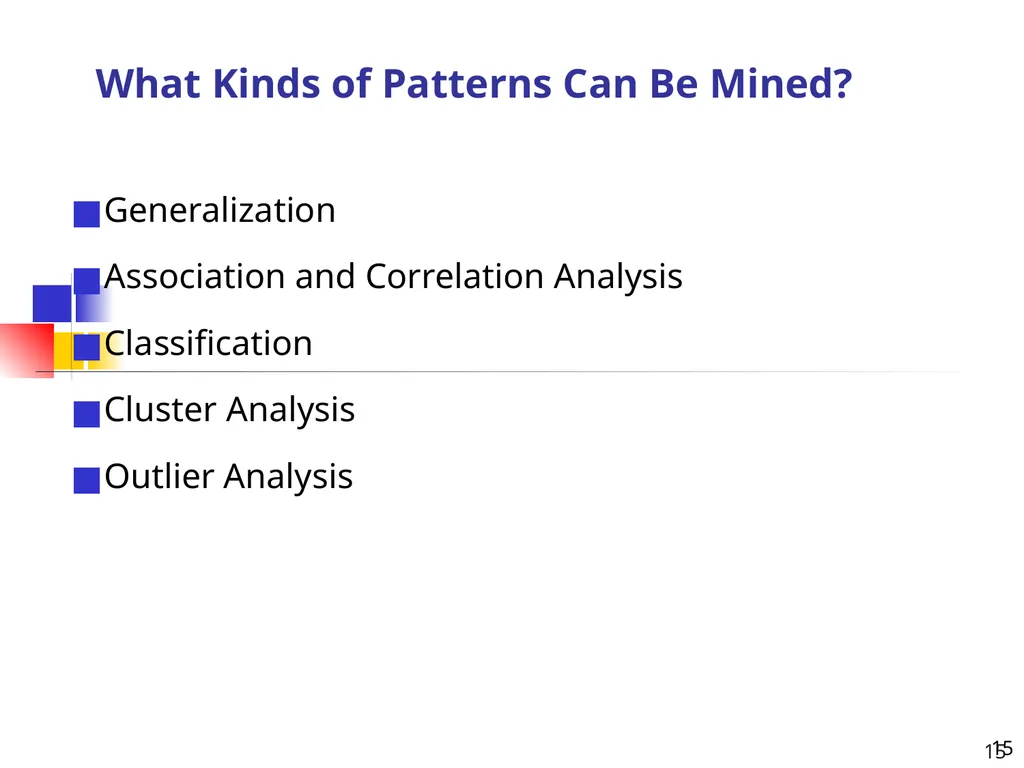 What Kinds of Patterns Can Be Mined?

Generalization

Association and Correlation Analysis

Classification

Cluster Analysis

Outlier Analysis

15
15